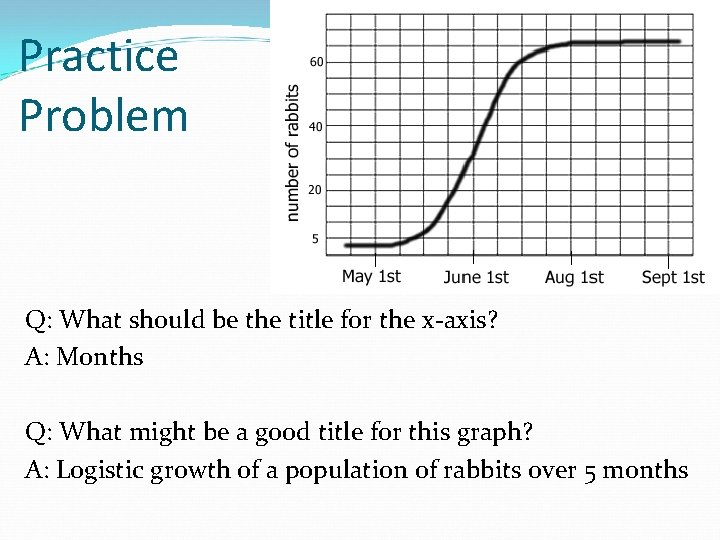 Practice Problem

number of rabbits

60
40
20
5

May 1st
June 1st
Aug 1st
Sept 1st

Q: What should be the title for the x-axis?
A: Months

Q: What might be a good title for this graph?
A: Logistic growth of a population of rabbits over 5 months